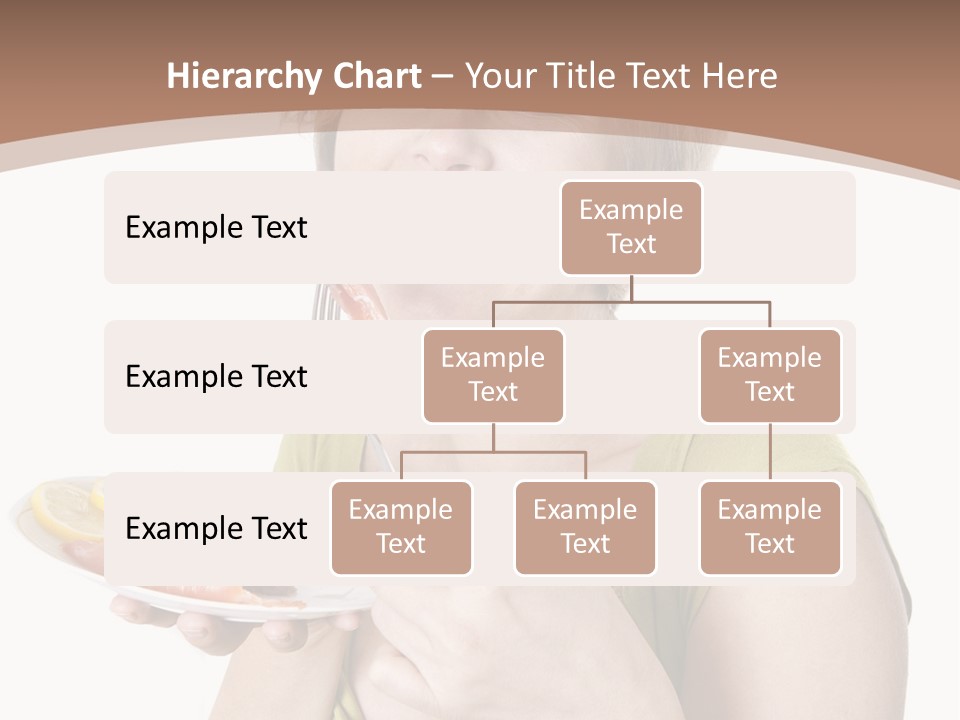 Hierarchy Chart – Your Title Text Here

Example Text

Example Text

Example Text

Example Text

Example Text

Example Text

Example Text

Example Text

Example Text